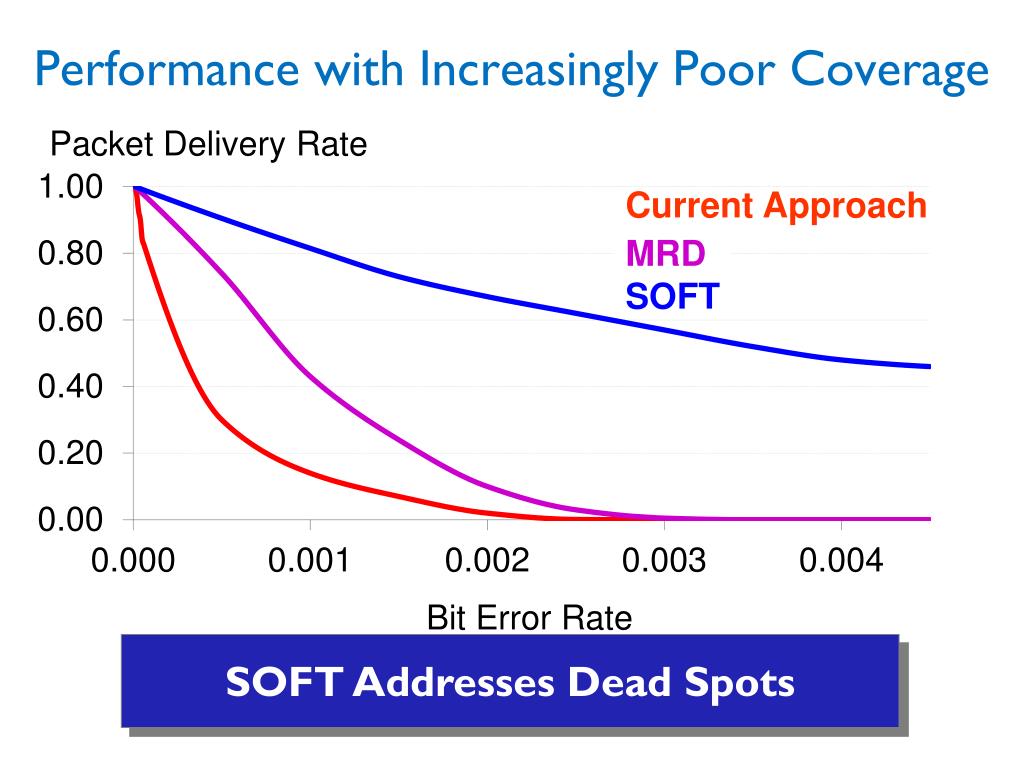 Performance with Increasingly Poor Coverage

Packet Delivery Rate

1.00
0.80
0.60
0.40
0.20
0.00

Current Approach
MRD
SOFT

0.000 0.001 0.002 0.003 0.004

Bit Error Rate

SOFT Addresses Dead Spots